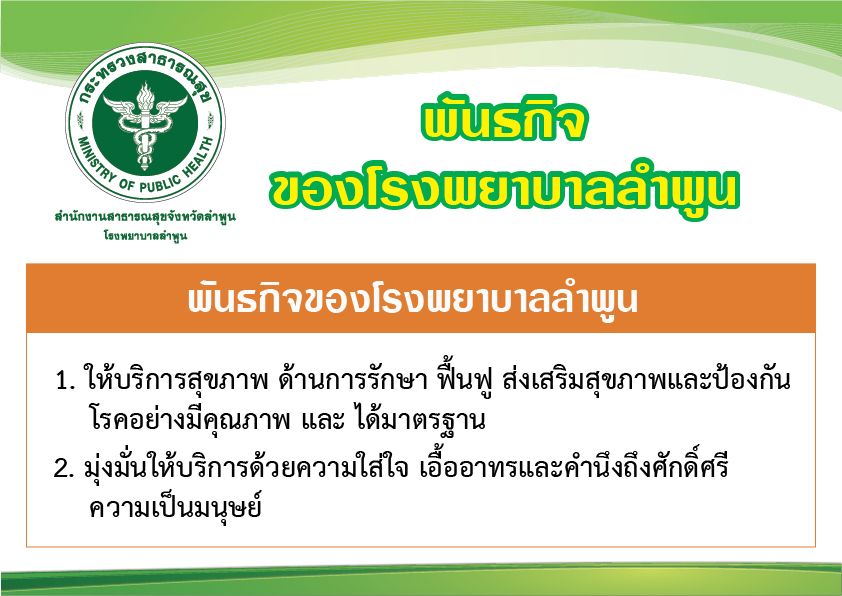 กระทรวงสาธารณสุข
MINISTRY OF PUBLIC HEALTH
สำนักงานสาธารณสุขจังหวัดลำพูน
โรงพยาบาลลำพูน

พันธกิจ
ของโรงพยาบาลลำพูน

พันธกิจของโรงพยาบาลลำพูน

1. ให้บริการสุขภาพ ด้านการรักษา ฟื้นฟู ส่งเสริมสุขภาพและป้องกันโรคอย่างมีคุณภาพ และ ได้มาตรฐาน

2. มุ่งมั่นให้บริการด้วยความใส่ใจ เอื้ออาทรและคำนึงถึงศักดิ์ศรีความเป็นมนุษย์